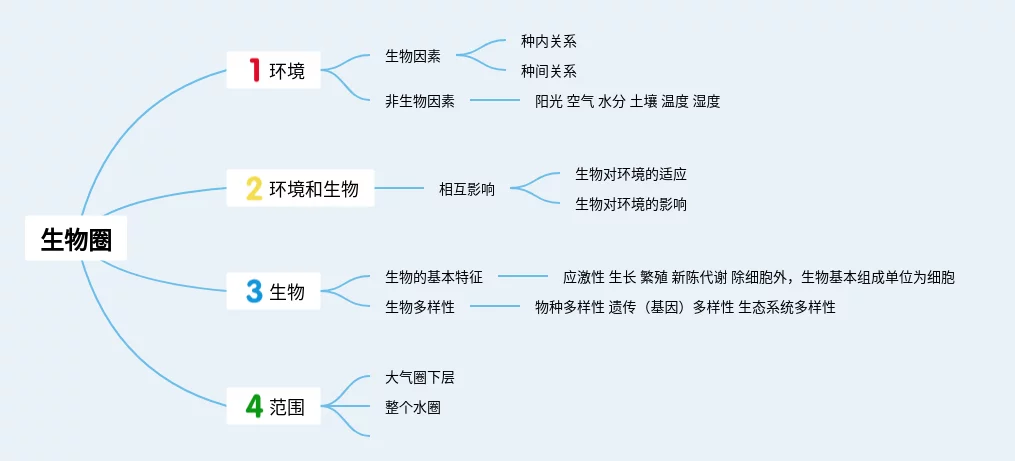 生物圈

1 环境
生物因素
种内关系
种间关系
非生物因素
阳光 空气 水分 土壤 温度 湿度

2 环境和生物
相互影响
生物对环境的适应
生物对环境的影响

3 生物
生物的基本特征
应激性 生长 繁殖 新陈代谢 除细胞外，生物基本组成单位为细胞
生物多样性
物种多样性 遗传（基因）多样性 生态系统多样性

4 范围
大气圈下层
整个水圈